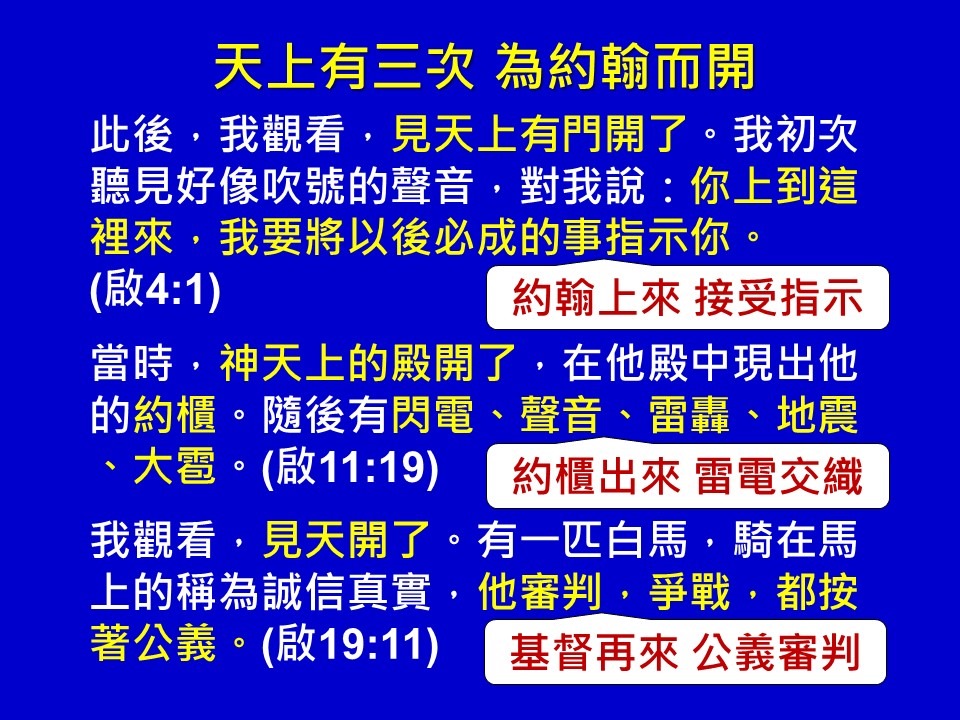 天上有三次 為約翰而開

此後，我觀看，見天上有門開了。我初次聽見好像吹號的聲音，對我說：你上到這裡來，我要將以後必成的事指示你。(啟4:1)

約翰上來 接受指示

當時，神天上的殿開了，在他殿中現出他的約櫃。隨後有閃電、聲音、雷轟、地震、大雹。(啟11:19)

約櫃出來 雷電交織

我觀看，見天開了。有一匹白馬，騎在馬上的稱為誠信真實，他審判，爭戰，都按著公義。(啟19:11)

基督再來 公義審判